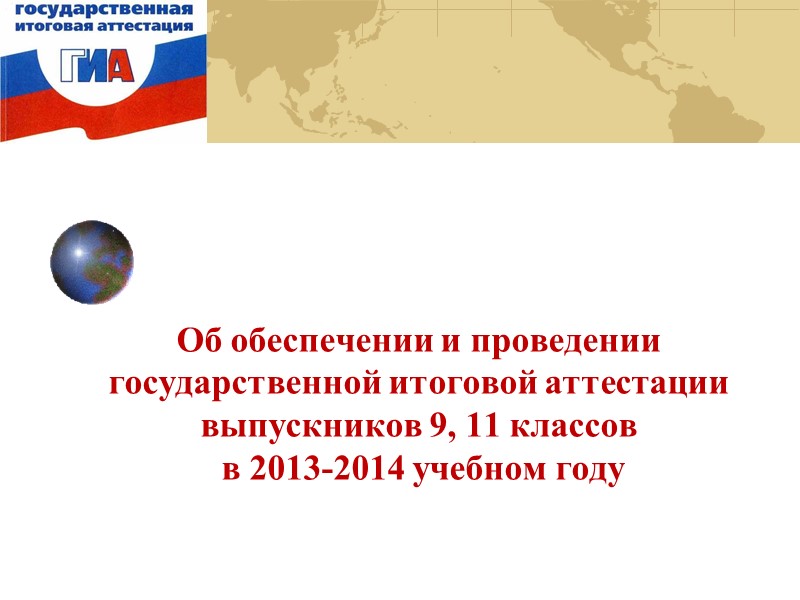 государственная
итоговая аттестация
ГИА

Об обеспечении и проведении государственной итоговой аттестации выпускников 9, 11 классов в 2013-2014 учебном году